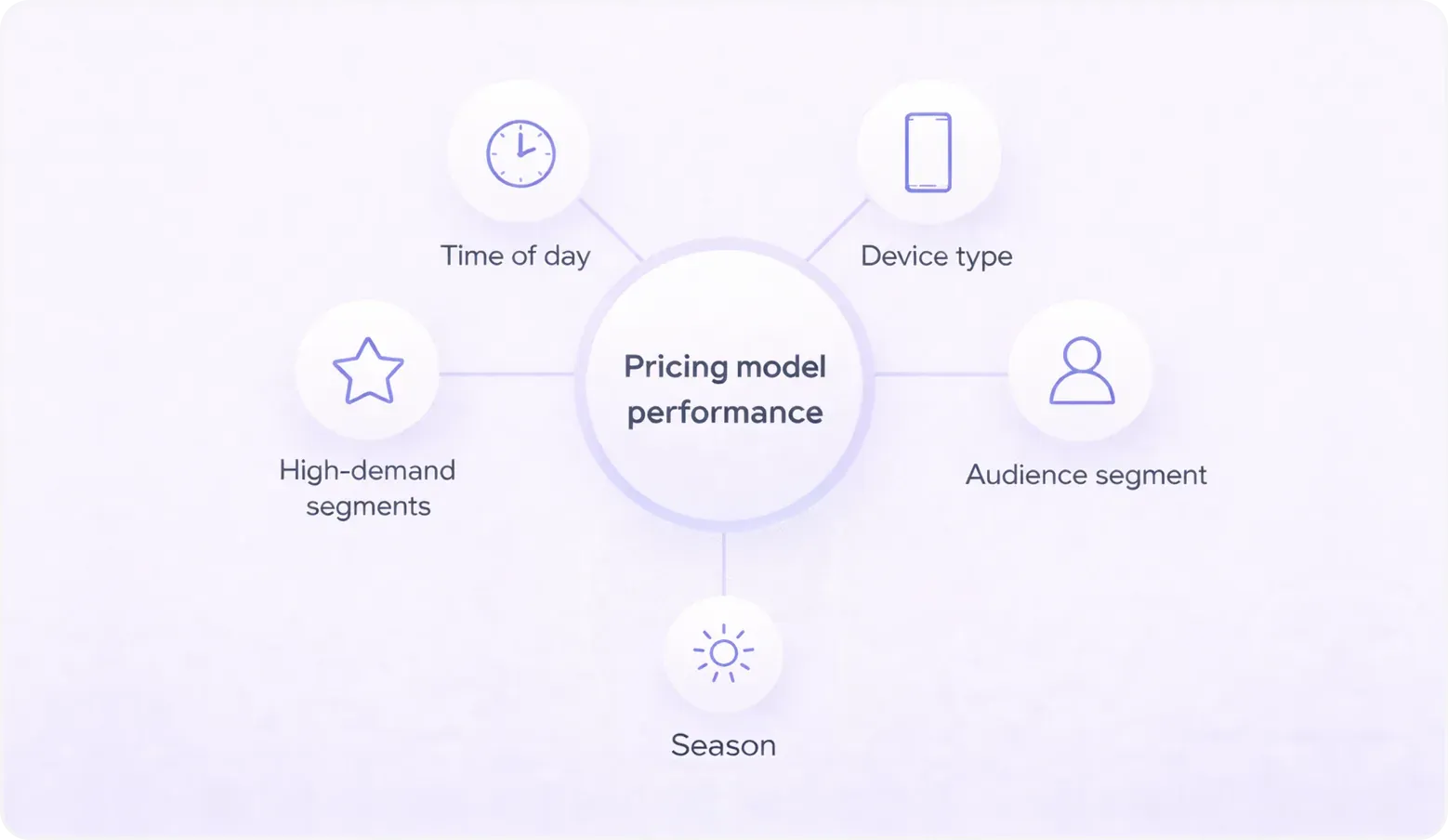 Time of day

Device type

High-demand segments

Pricing model performance

Audience segment

Season